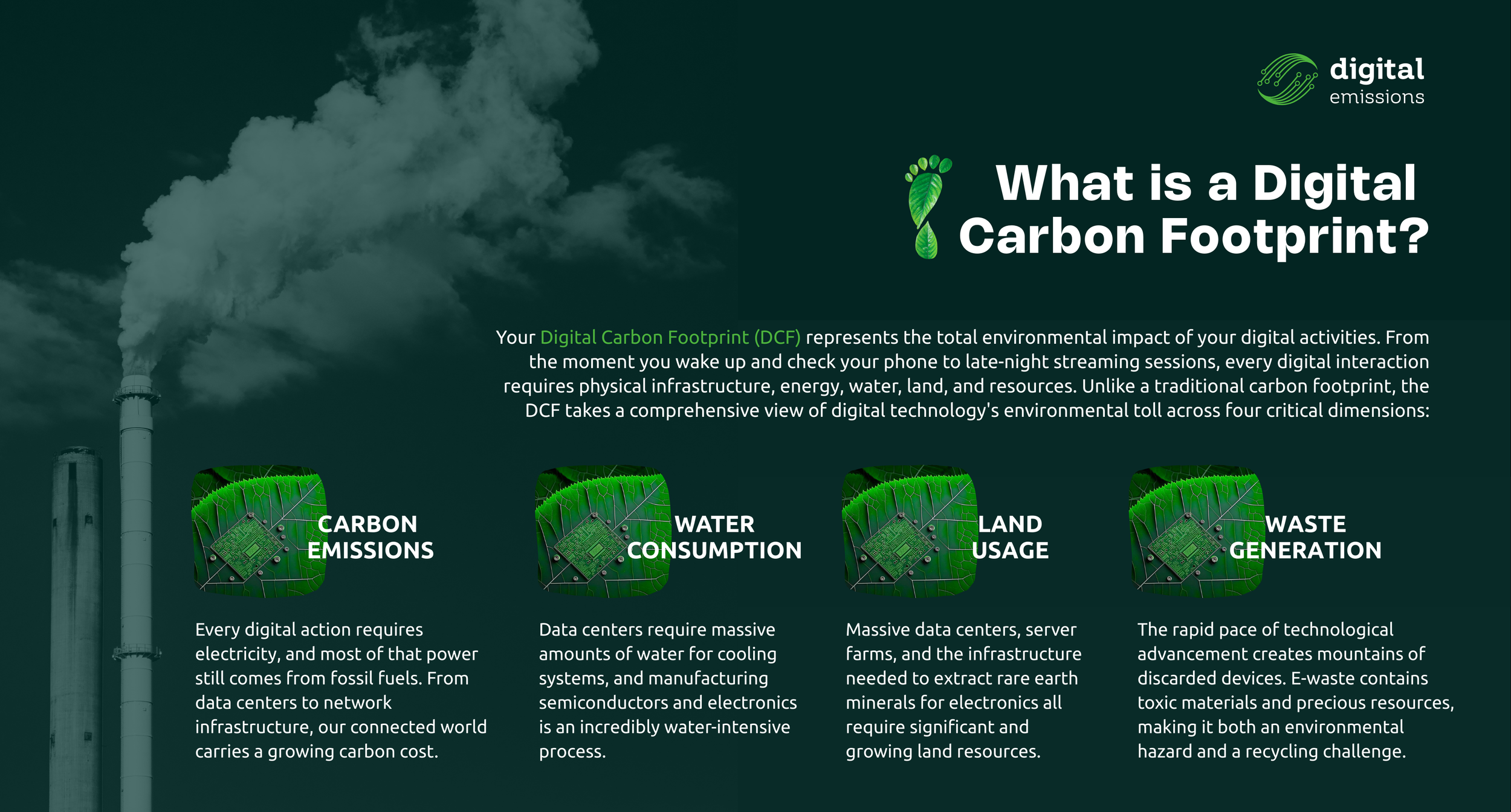 digital emissions

What is a Digital Carbon Footprint?

Your Digital Carbon Footprint (DCF) represents the total environmental impact of your digital activities. From the moment you wake up and check your phone to late-night streaming sessions, every digital interaction requires physical infrastructure, energy, water, land, and resources. Unlike a traditional carbon footprint, the DCF takes a comprehensive view of digital technology's environmental toll across four critical dimensions:

CARBON EMISSIONS

Every digital action requires electricity, and most of that power still comes from fossil fuels. From data centers to network infrastructure, our connected world carries a growing carbon cost.

WATER CONSUMPTION

Data centers require massive amounts of water for cooling systems, and manufacturing semiconductors and electronics is an incredibly water-intensive process.

LAND USAGE

Massive data centers, server farms, and the infrastructure needed to extract rare earth minerals for electronics all require significant and growing land resources.

WASTE GENERATION

The rapid pace of technological advancement creates mountains of discarded devices. E-waste contains toxic materials and precious resources, making it both an environmental hazard and a recycling challenge.